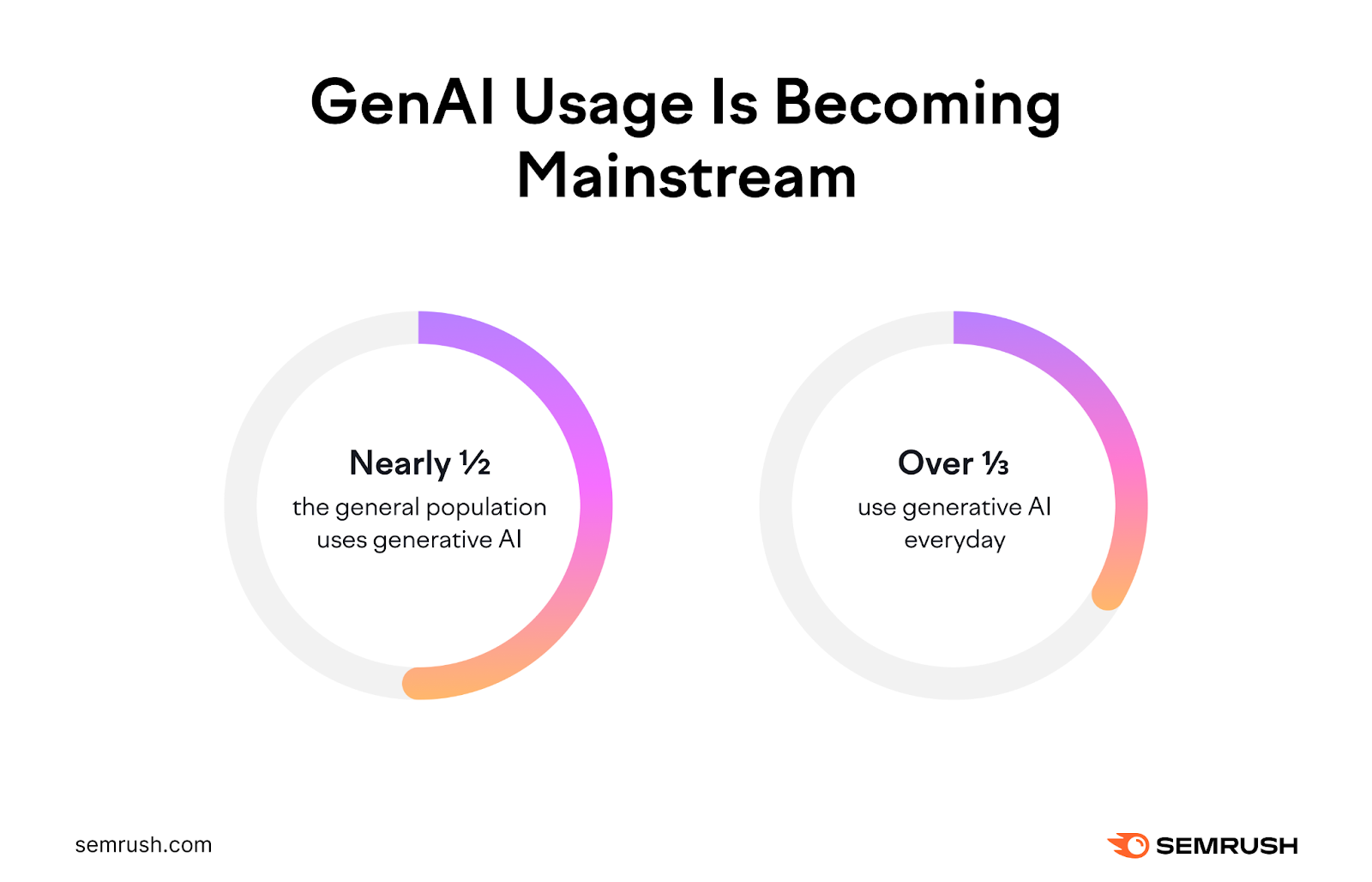 GenAI Usage Is Becoming Mainstream

Nearly ½
the general population uses generative AI

Over ⅓
use generative AI everyday

semrush.com

SEMRUSH